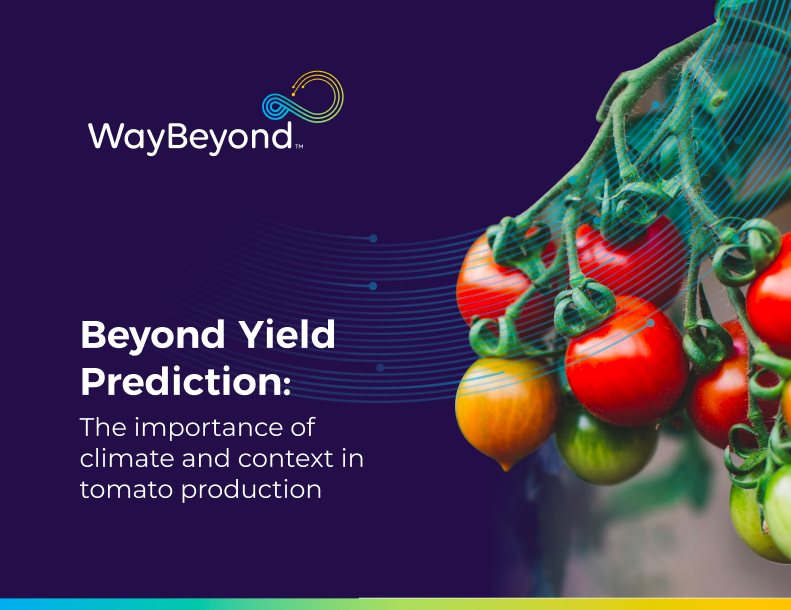 WayBeyond™

Beyond Yield Prediction:

The importance of climate and context in tomato production